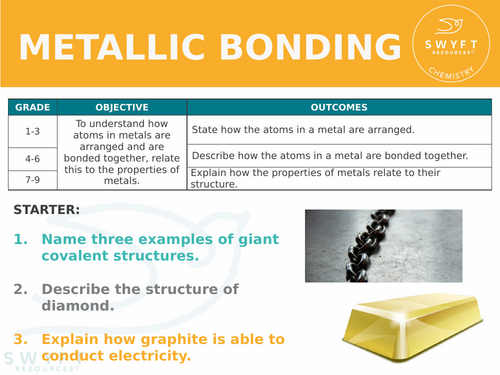 METALLIC BONDING

SWYFT RESOURCES© CHEMISTRY

| GRADE | OBJECTIVE | OUTCOMES |
|---|---|---|
| 1-3 | To understand how atoms in metals are arranged and are bonded together, relate this to the properties of metals. | State how the atoms in a metal are arranged. |
| 4-6 | | Describe how the atoms in a metal are bonded together. |
| 7-9 | | Explain how the properties of metals relate to their structure. |

STARTER:

1. Name three examples of giant covalent structures.

2. Describe the structure of diamond.

3. Explain how graphite is able to conduct electricity.

SWYFT RESOURCES©